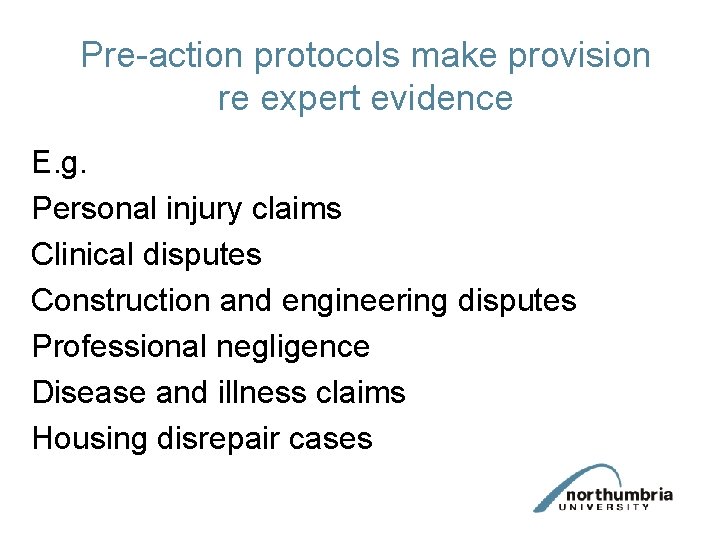 Pre-action protocols make provision re expert evidence

E.g.

Personal injury claims

Clinical disputes

Construction and engineering disputes

Professional negligence

Disease and illness claims

Housing disrepair cases

northumbria UNIVERSITY